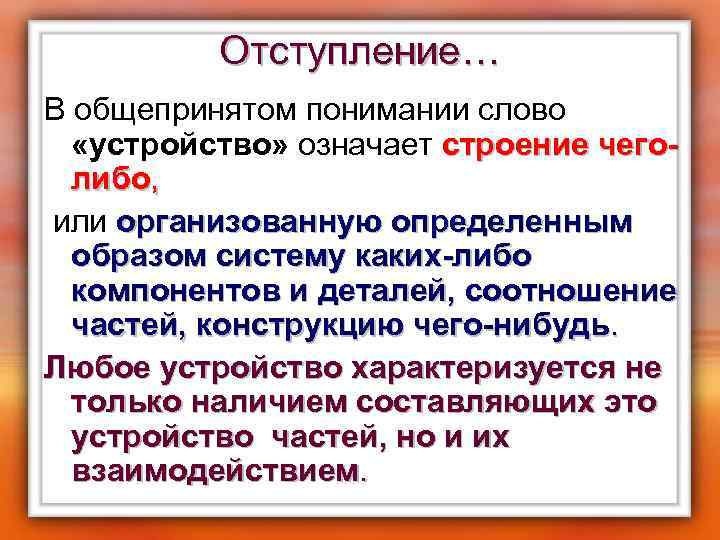 Отступление…

В общепринятом понимании слово «устройство» означает строение чего-либо,

или организованную определенным образом систему каких-либо компонентов и деталей, соотношение частей, конструкцию чего-нибудь.

Любое устройство характеризуется не только наличием составляющих это устройство частей, но и их взаимодействием.